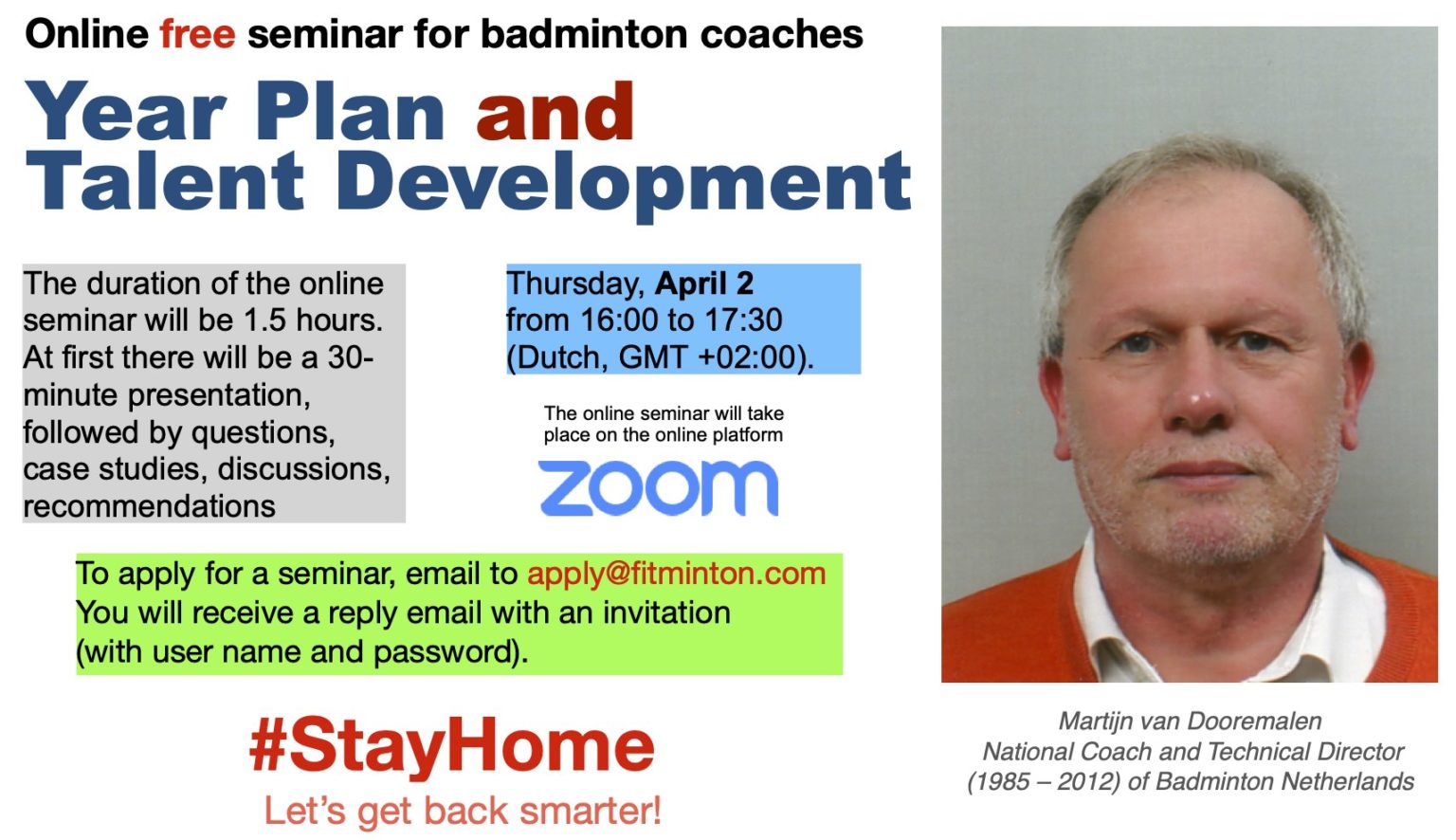 Online free seminar for badminton coaches

Year Plan and Talent Development

The duration of the online seminar will be 1.5 hours. At first there will be a 30-minute presentation, followed by questions, case studies, discussions, recommendations

Thursday, April 2
from 16:00 to 17:30
(Dutch, GMT +02:00).

The online seminar will take place on the online platform

zoom

To apply for a seminar, email to apply@fitminton.com
You will receive a reply email with an invitation (with user name and password).

#StayHome
Let's get back smarter!

Martijn van Dooremalen
National Coach and Technical Director
(1985 – 2012) of Badminton Netherlands